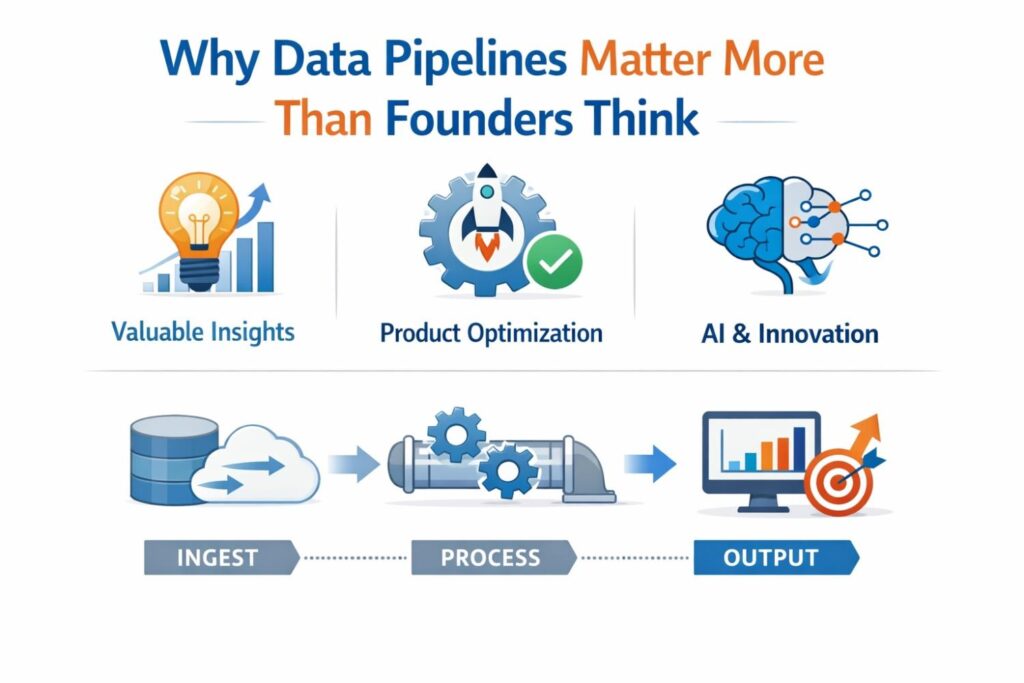 Why Data Pipelines Matter More Than Founders Think

Valuable Insights

Product Optimization

AI & Innovation

INGEST

PROCESS

OUTPUT